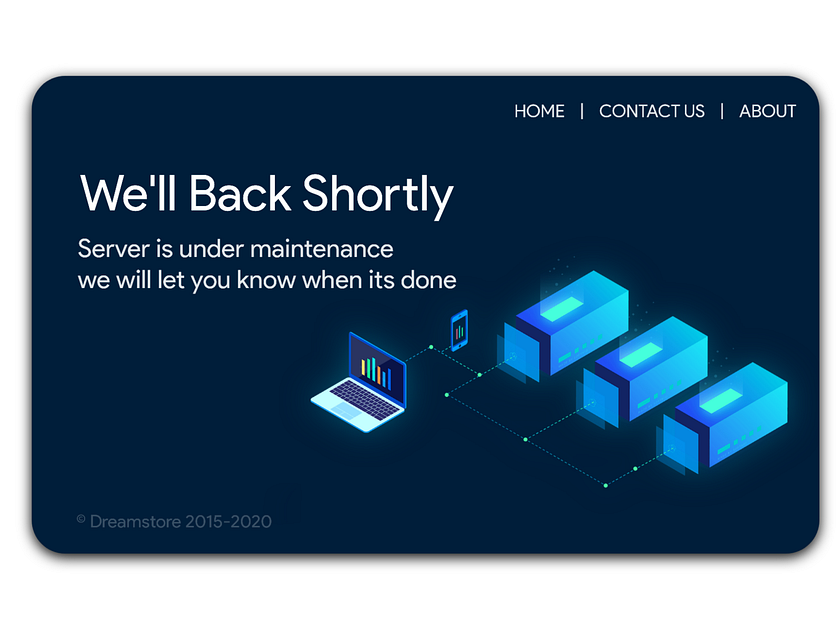 HOME | CONTACT US | ABOUT

We'll Back Shortly

Server is under maintenance
we will let you know when its done

© Dreamstore 2015-2020